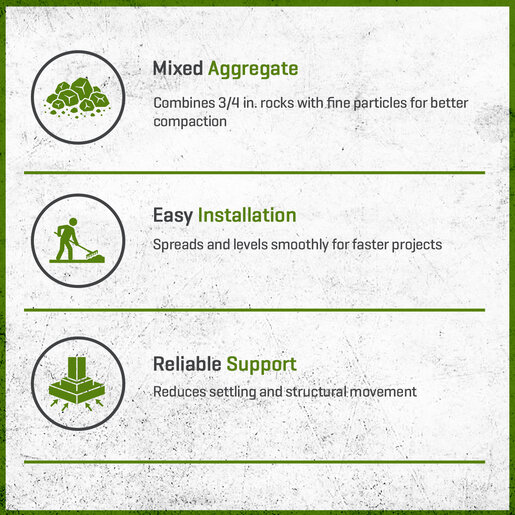 Mixed Aggregate

Combines 3/4 in. rocks with fine particles for better compaction

Easy Installation

Spreads and levels smoothly for faster projects

Reliable Support

Reduces settling and structural movement